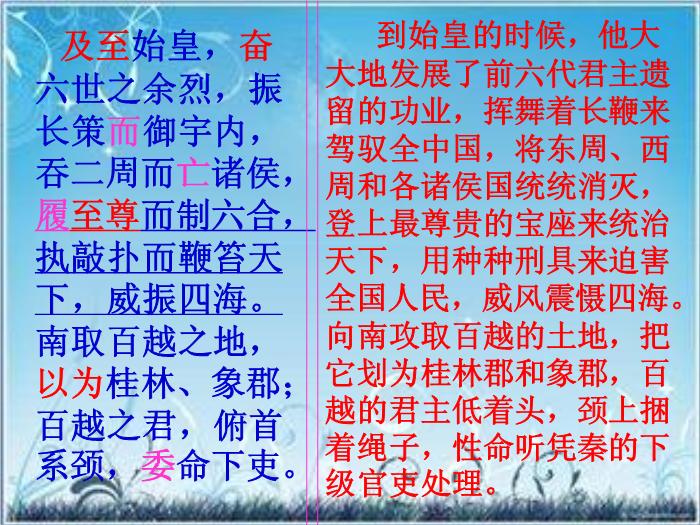 及至始皇，奋六世之余烈，振长策而御宇内，吞二周而亡诸侯，履至尊而制六合，执敲扑而鞭笞天下，威振四海。南取百越之地，以为桂林、象郡；百越之君，俯首系颈，委命下吏。

到始皇的时候，他大大地发展了前六代君主遗留的功业，挥舞着长鞭来驾驭全中国，将东周、西周和各诸侯国统统消灭，登上最尊贵的宝座来统治天下，用种种刑具来迫害全国人民，威风震慑四海。向南攻取百越的土地，把它划为桂林郡和象郡，百越的君主低着头，颈上捆着绳子，性命听凭秦的下级官吏处理。